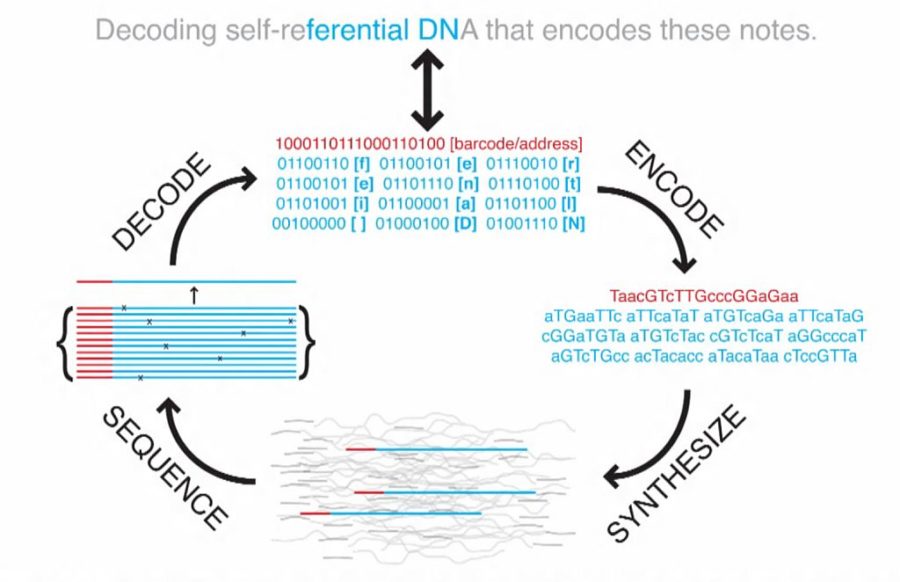 Decoding self-referential DNA that encodes these notes.

1000110111000110100 [barcode/address]
01100110 [f] 01100101 [e] 01110010 [r]
01100101 [e] 01101110 [n] 01110100 [t]
01101001 [i] 01100001 [a] 01101100 [l]
00100000 [ ] 01000100 [D] 01001110 [N]

ENCODE

TaacGTcTTGcccGGaGaa
aTGaaTTc aTTcaTaT aTGTcaGa aTTcaTaG
cGGaTGTa aTGTcTac cGTcTcaT aGGcccaT
aGTcTGcc acTacacc aTacaTaa cTccGTTa

SYNTHESIZE

SEQUENCE

DECODE